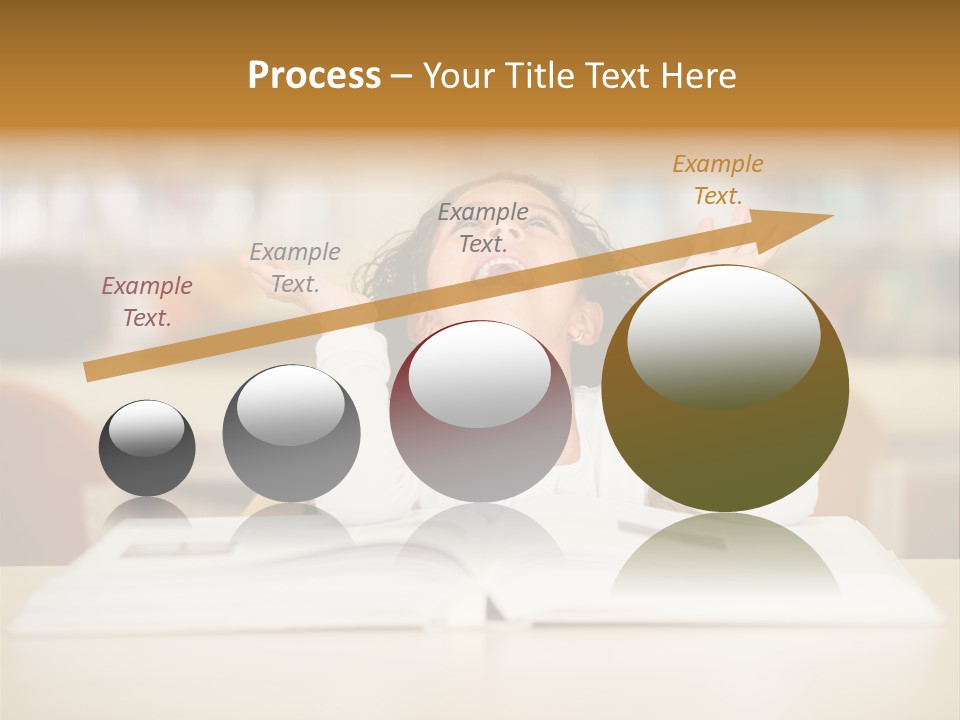 Process – Your Title Text Here

Example Text.

Example Text.

Example Text.

Example Text.